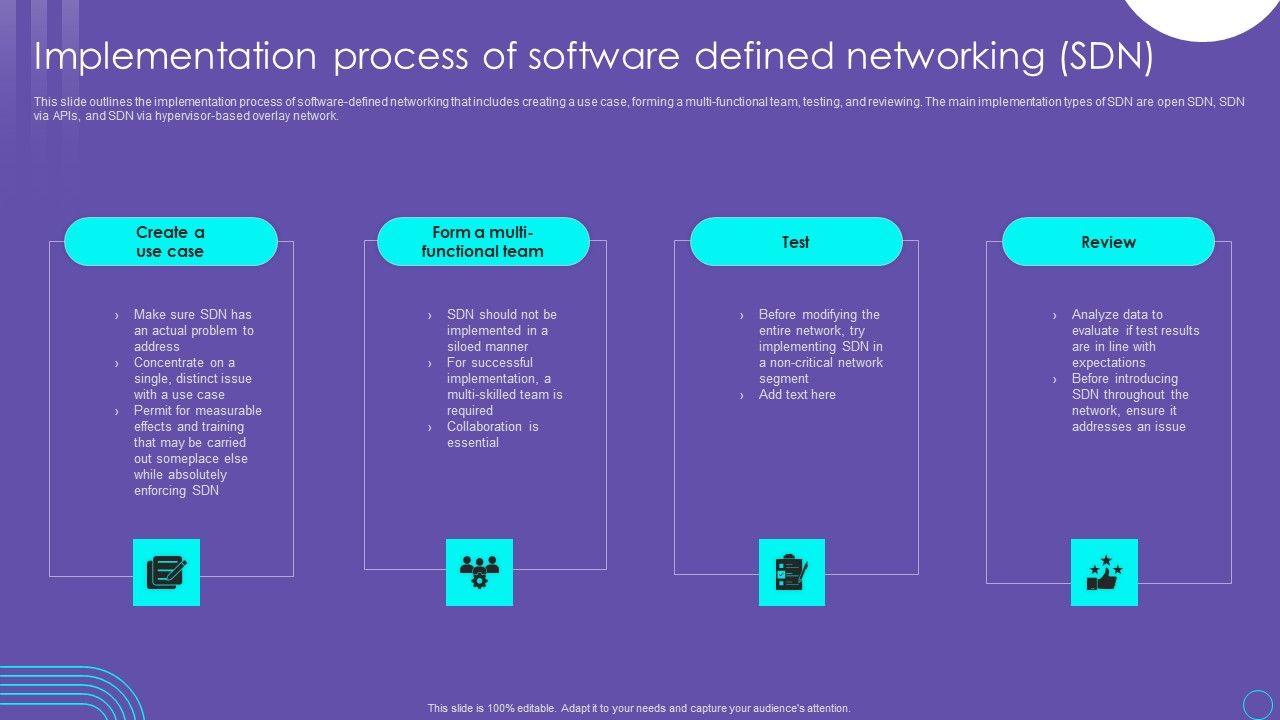 Implementation process of software defined networking (SDN)

This slide outlines the implementation process of software-defined networking that includes creating a use case, forming a multi-functional team, testing, and reviewing. The main implementation types of SDN are open SDN, SDN via APIs, and SDN via hypervisor-based overlay network.

Create a use case

› Make sure SDN has an actual problem to address
› Concentrate on a single, distinct issue with a use case
› Permit for measurable effects and training that may be carried out someplace else while absolutely enforcing SDN

Form a multi-functional team

› SDN should not be implemented in a siloed manner
› For successful implementation, a multi-skilled team is required
› Collaboration is essential

Test

› Before modifying the entire network, try implementing SDN in a non-critical network segment
› Add text here

Review

› Analyze data to evaluate if test results are in line with expectations
› Before introducing SDN throughout the network, ensure it addresses an issue

This slide is 100% editable. Adapt it to your needs and capture your audience's attention.